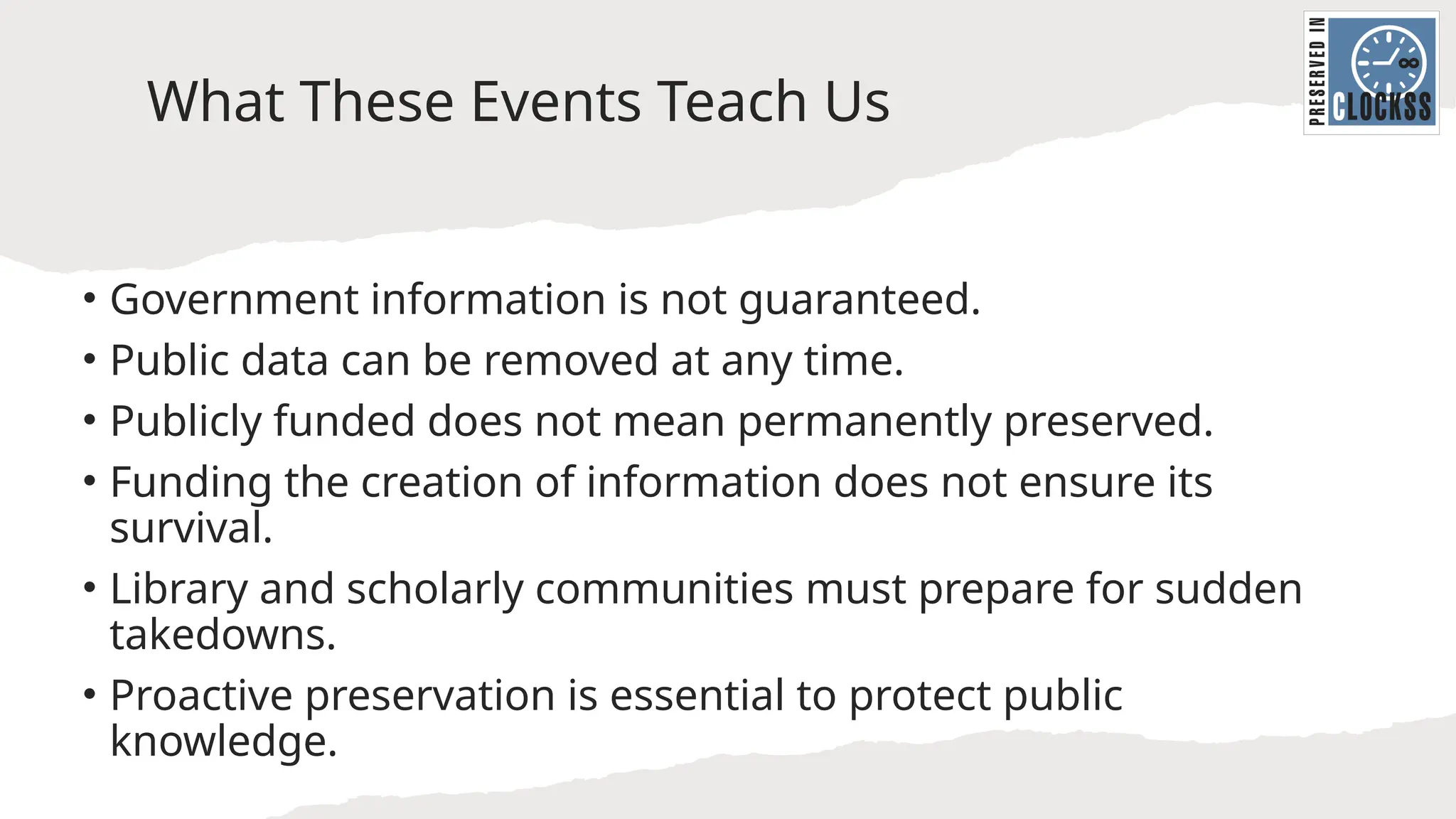 What These Events Teach Us

PRESERVED IN CLOCKSS

• Government information is not guaranteed.
• Public data can be removed at any time.
• Publicly funded does not mean permanently preserved.
• Funding the creation of information does not ensure its survival.
• Library and scholarly communities must prepare for sudden takedowns.
• Proactive preservation is essential to protect public knowledge.